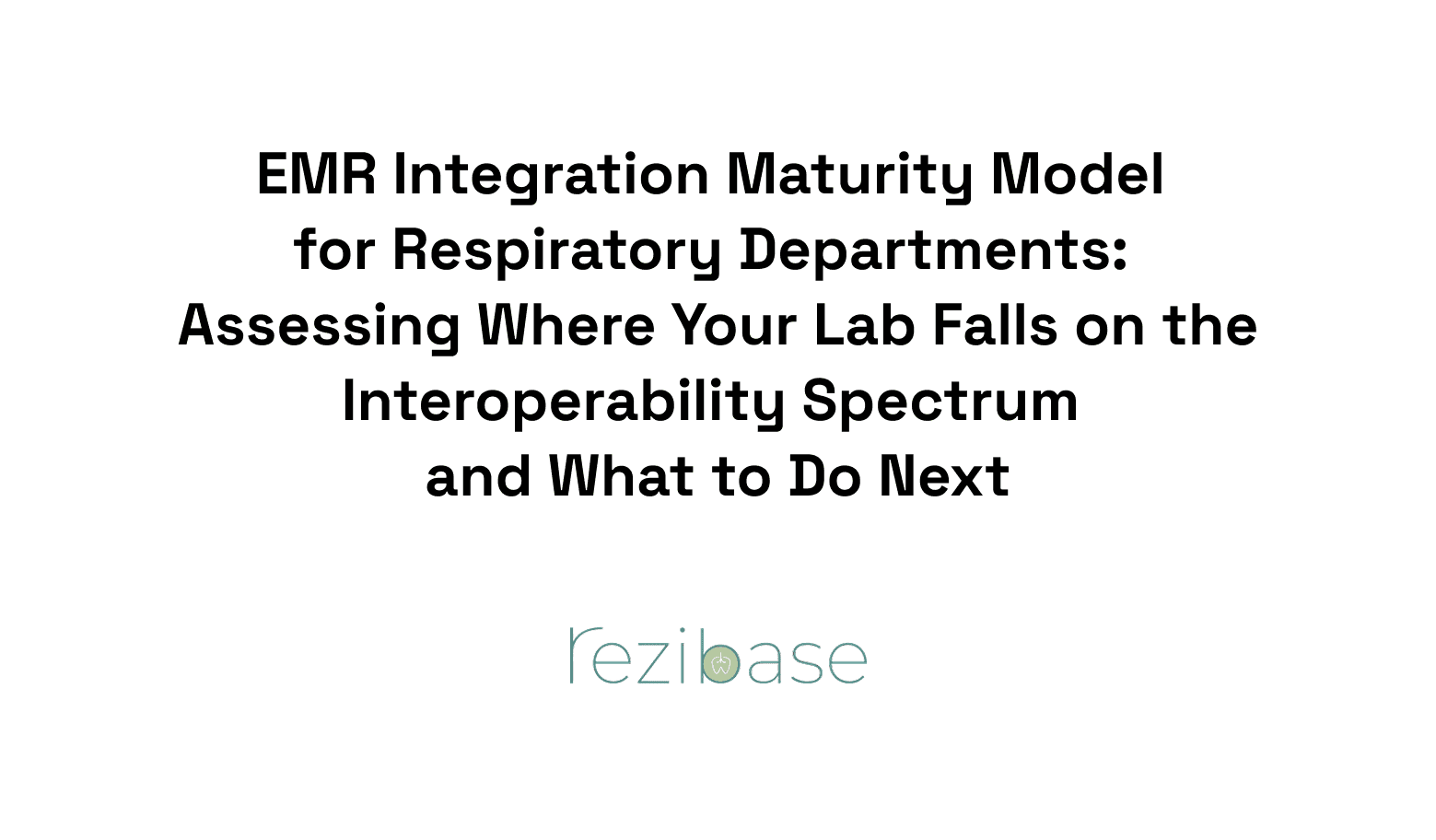 EMR Integration Maturity Model for Respiratory Departments: Assessing Where Your Lab Falls on the Interoperability Spectrum and What to Do Next

rezibase